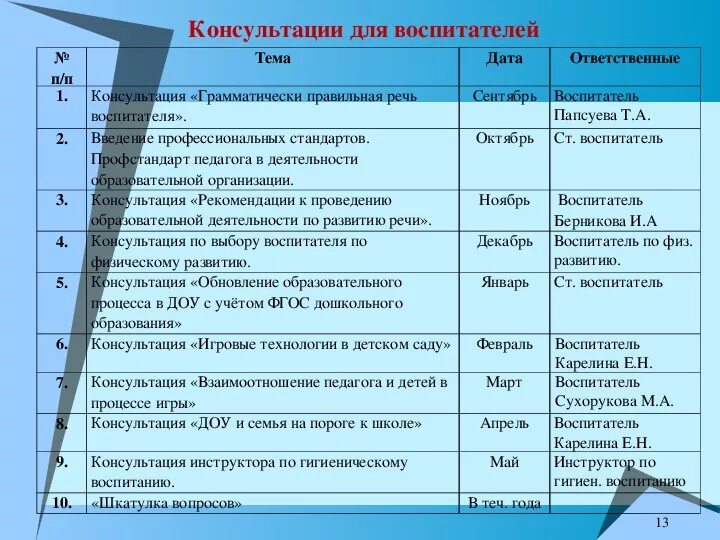 Консультации для воспитателей

| № п/п | Тема | Дата | Ответственные |
|---|---|---|---|
| 1. | Консультация «Грамматически правильная речь воспитателя». | Сентябрь | Воспитатель Папсуева Т.А. |
| 2. | Введение профессиональных стандартов. Профстандарт педагога в деятельности образовательной организации. | Октябрь | Ст. воспитатель |
| 3. | Консультация «Рекомендации к проведению образовательной деятельности по развитию речи». | Ноябрь | Воспитатель Берникова И.А |
| 4. | Консультация по выбору воспитателя по физическому развитию. | Декабрь | Воспитатель по физ. развитию. |
| 5. | Консультация «Обновление образовательного процесса в ДОУ с учётом ФГОС дошкольного образования» | Январь | Ст. воспитатель |
| 6. | Консультация «Игровые технологии в детском саду» | Февраль | Воспитатель Карелина Е.Н. |
| 7. | Консультация «Взаимоотношение педагога и детей в процессе игры» | Март | Воспитатель Сухорукова М.А. |
| 8. | Консультация «ДОУ и семья на пороге к школе» | Апрель | Воспитатель Карелина Е.Н. |
| 9. | Консультация инструктора по гигиеническому воспитанию. | Май | Инструктор по гигиен. воспитанию |
| 10. | «Шкатулка вопросов» | В теч. года | |

13